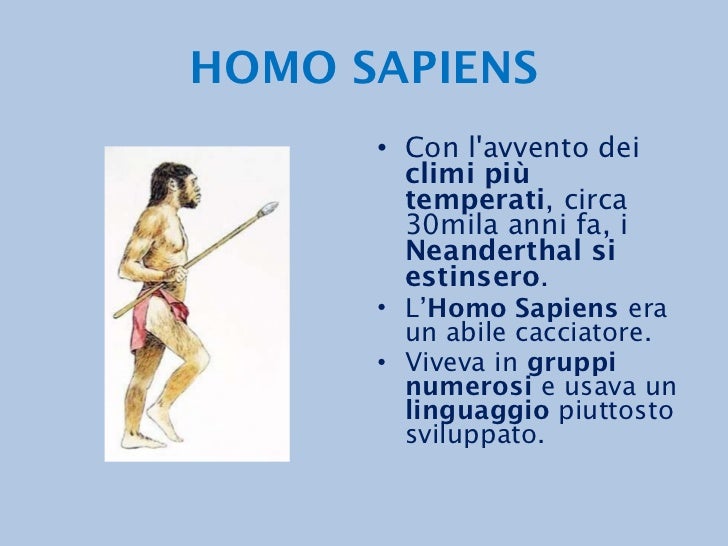 HOMO SAPIENS

• Con l'avvento dei climi più temperati, circa 30mila anni fa, i Neanderthal si estinsero.
• L'Homo Sapiens era un abile cacciatore.
• Viveva in gruppi numerosi e usava un linguaggio piuttosto sviluppato.